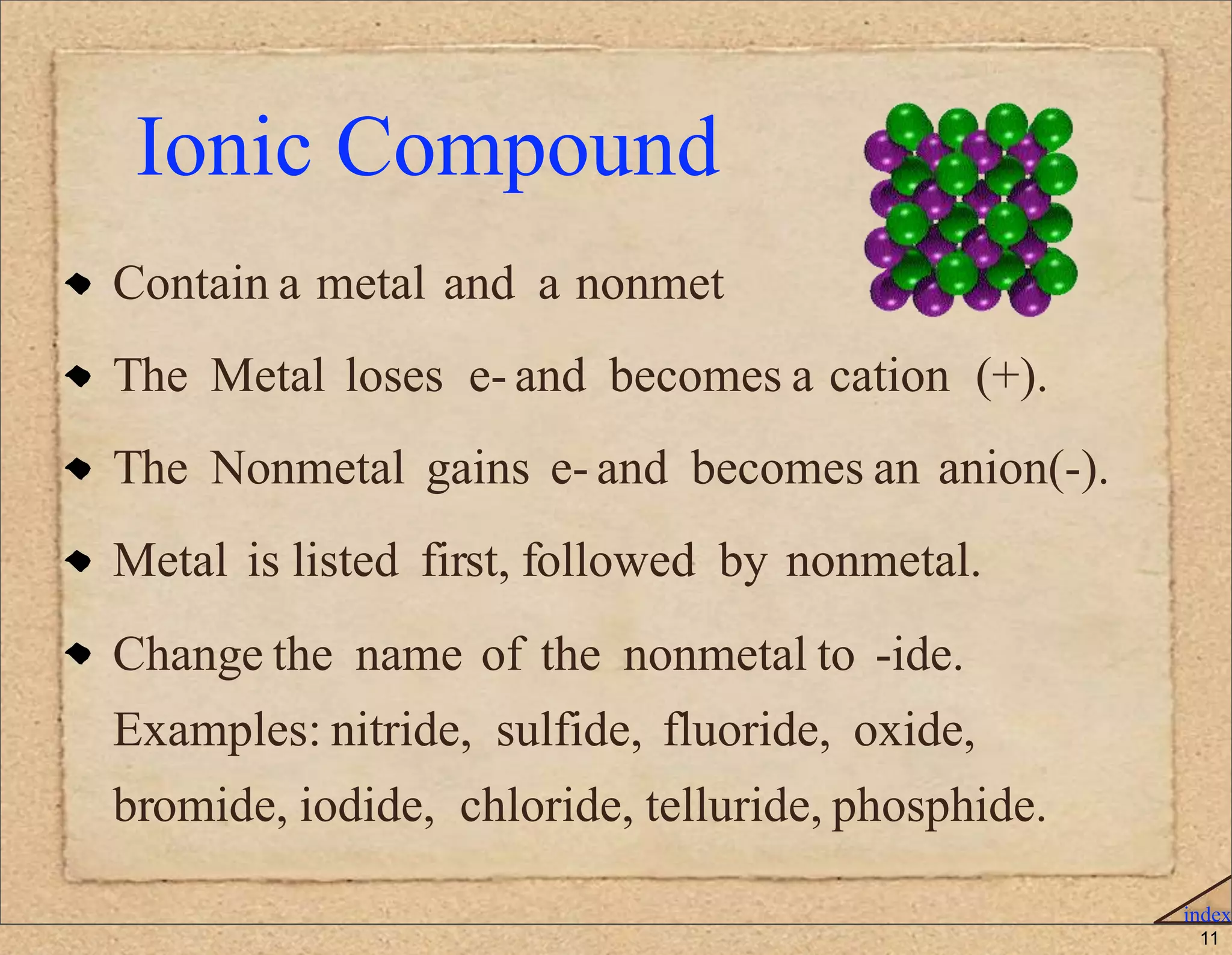 Ionic Compound

Contain a metal and a nonmet

The Metal loses e- and becomes a cation (+).

The Nonmetal gains e- and becomes an anion(-).

Metal is listed first, followed by nonmetal.

Change the name of the nonmetal to -ide. Examples: nitride, sulfide, fluoride, oxide, bromide, iodide, chloride, telluride, phosphide.

index

11